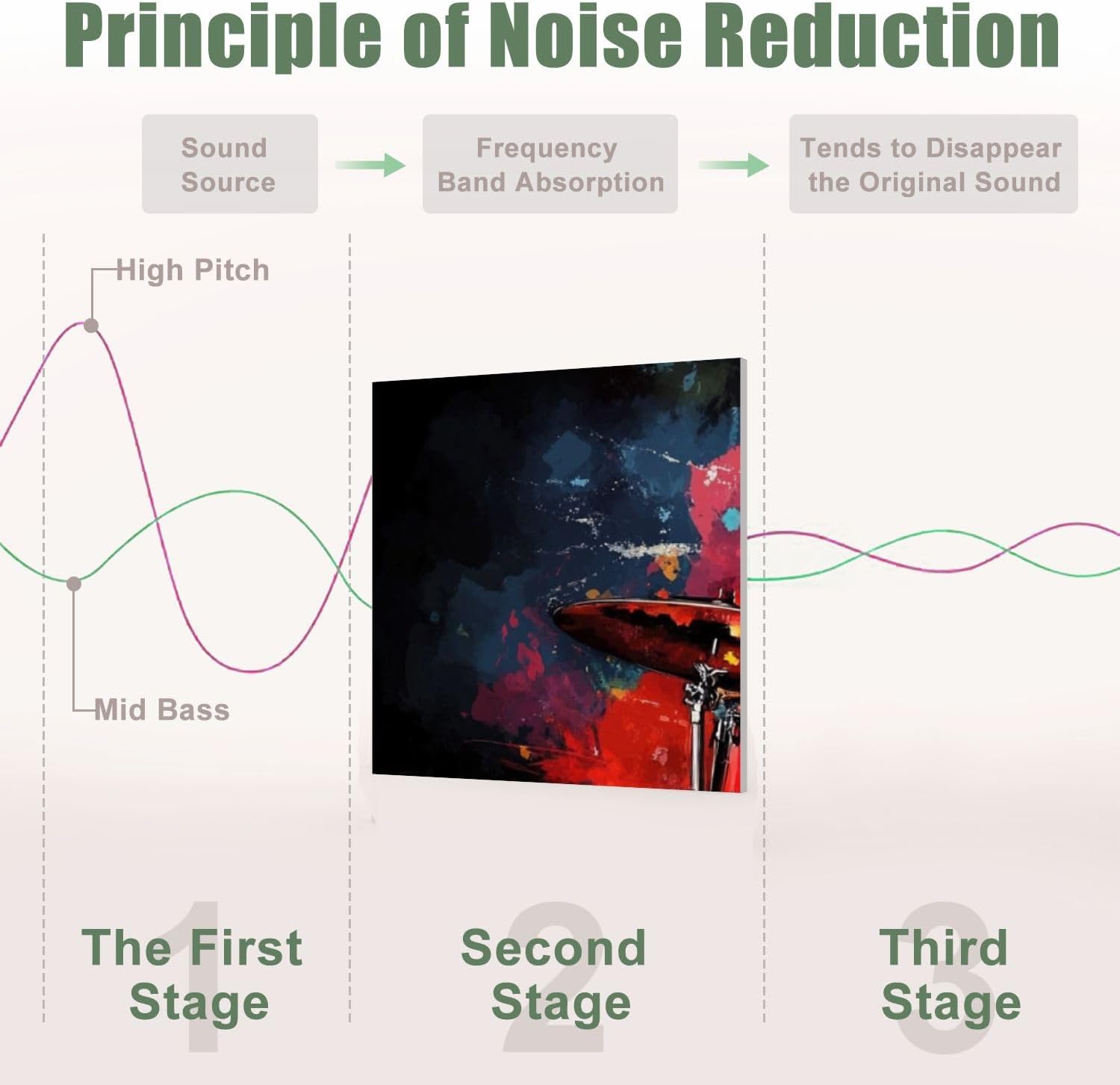 Principle of Noise Reduction

Sound Source

Frequency Band Absorption

Tends to Disappear the Original Sound

High Pitch

Mid Bass

1
The First Stage

2
Second Stage

3
Third Stage